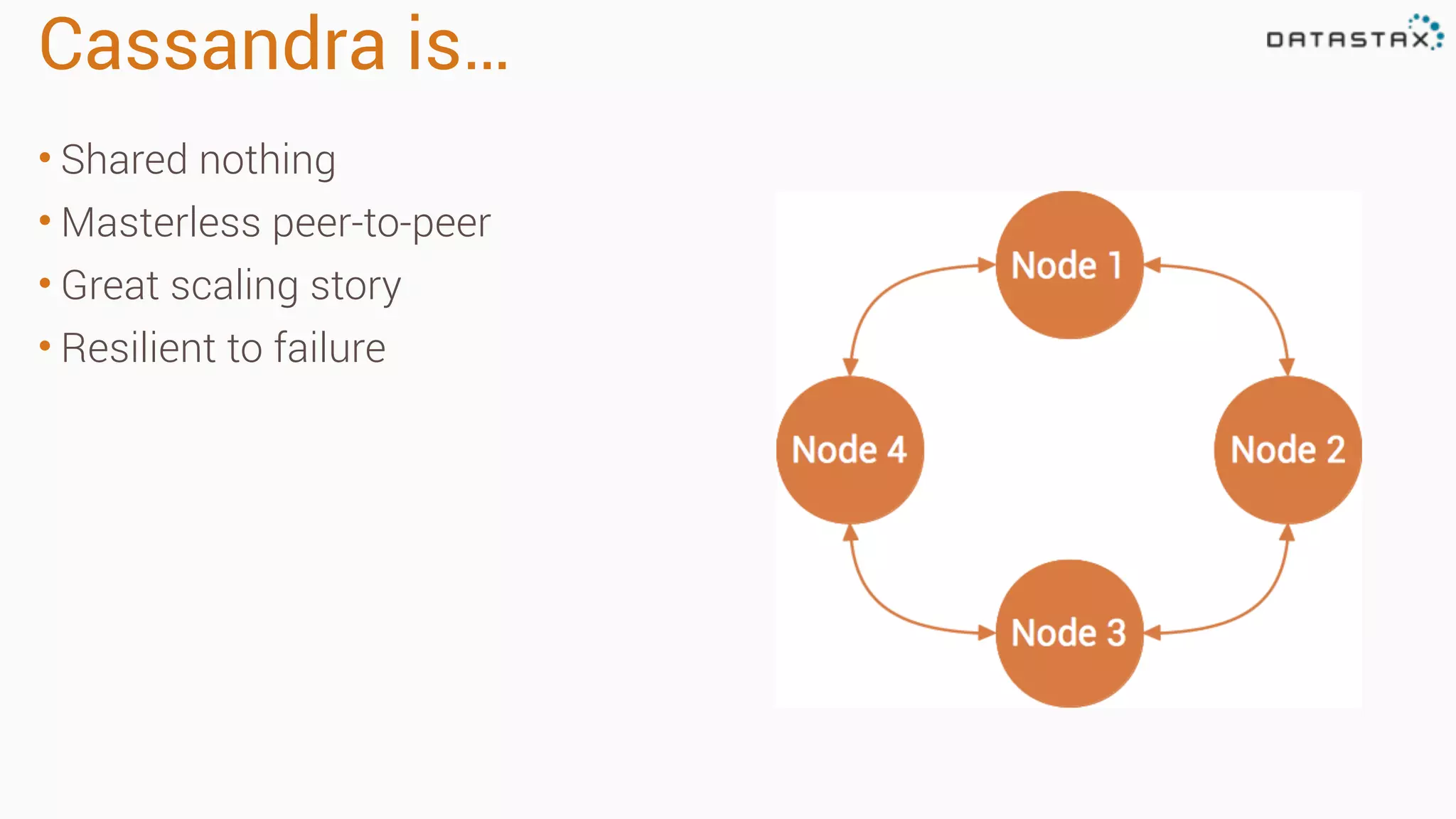 Cassandra is...

DATASTAX

• Shared nothing
• Masterless peer-to-peer
• Great scaling story
• Resilient to failure

Node 1

Node 4

Node 2

Node 3